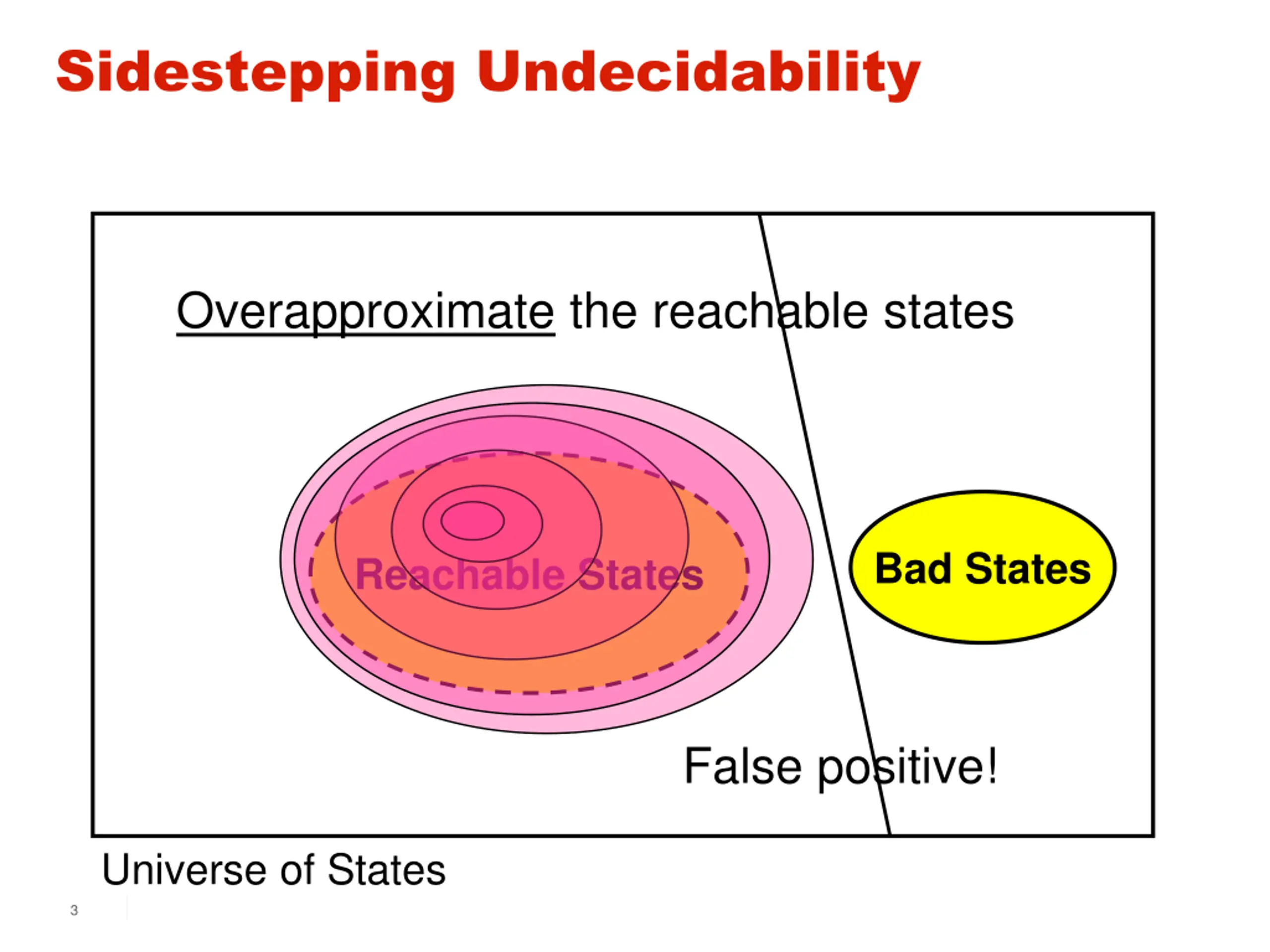 Sidestepping Undecidability

Overapproximate the reachable states

Reachable States

Bad States

False positive!

Universe of States

3